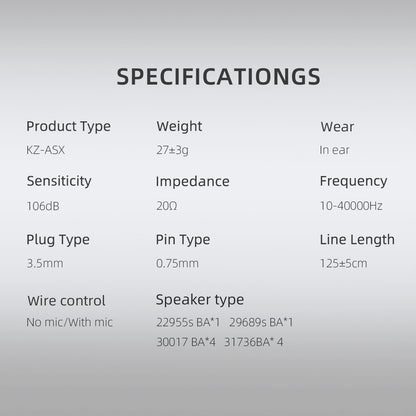 SPECIFICATIONGS

Product Type
KZ-ASX

Weight
27±3g

Wear
In ear

Sensiticity
106dB

Impedance
20Ω

Frequency
10-40000Hz

Plug Type
3.5mm

Pin Type
0.75mm

Line Length
125±5cm

Wire control
No mic/With mic

Speaker type
22955s BA*1 29689s BA*1
30017 BA*4 31736BA* 4